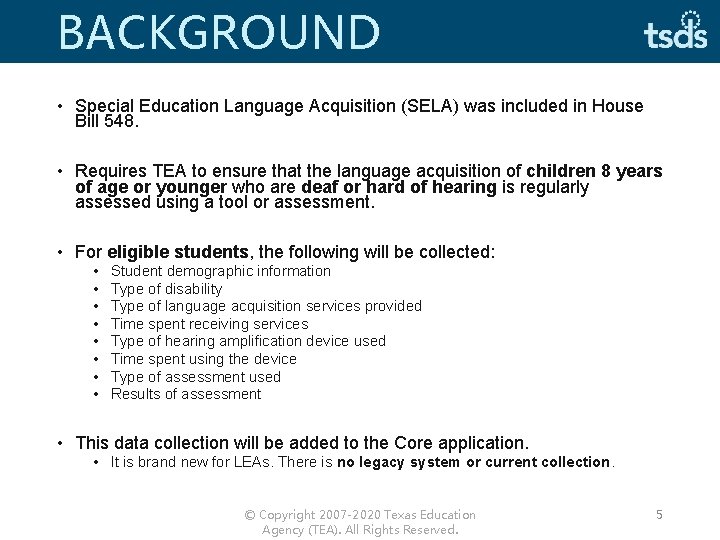 BACKGROUND

tsds

• Special Education Language Acquisition (SELA) was included in House Bill 548.

• Requires TEA to ensure that the language acquisition of children 8 years of age or younger who are deaf or hard of hearing is regularly assessed using a tool or assessment.

• For eligible students, the following will be collected:
  • Student demographic information
  • Type of disability
  • Type of language acquisition services provided
  • Time spent receiving services
  • Type of hearing amplification device used
  • Time spent using the device
  • Type of assessment used
  • Results of assessment

• This data collection will be added to the Core application.
  • It is brand new for LEAs. There is no legacy system or current collection.

© Copyright 2007-2020 Texas Education Agency (TEA). All Rights Reserved.

5